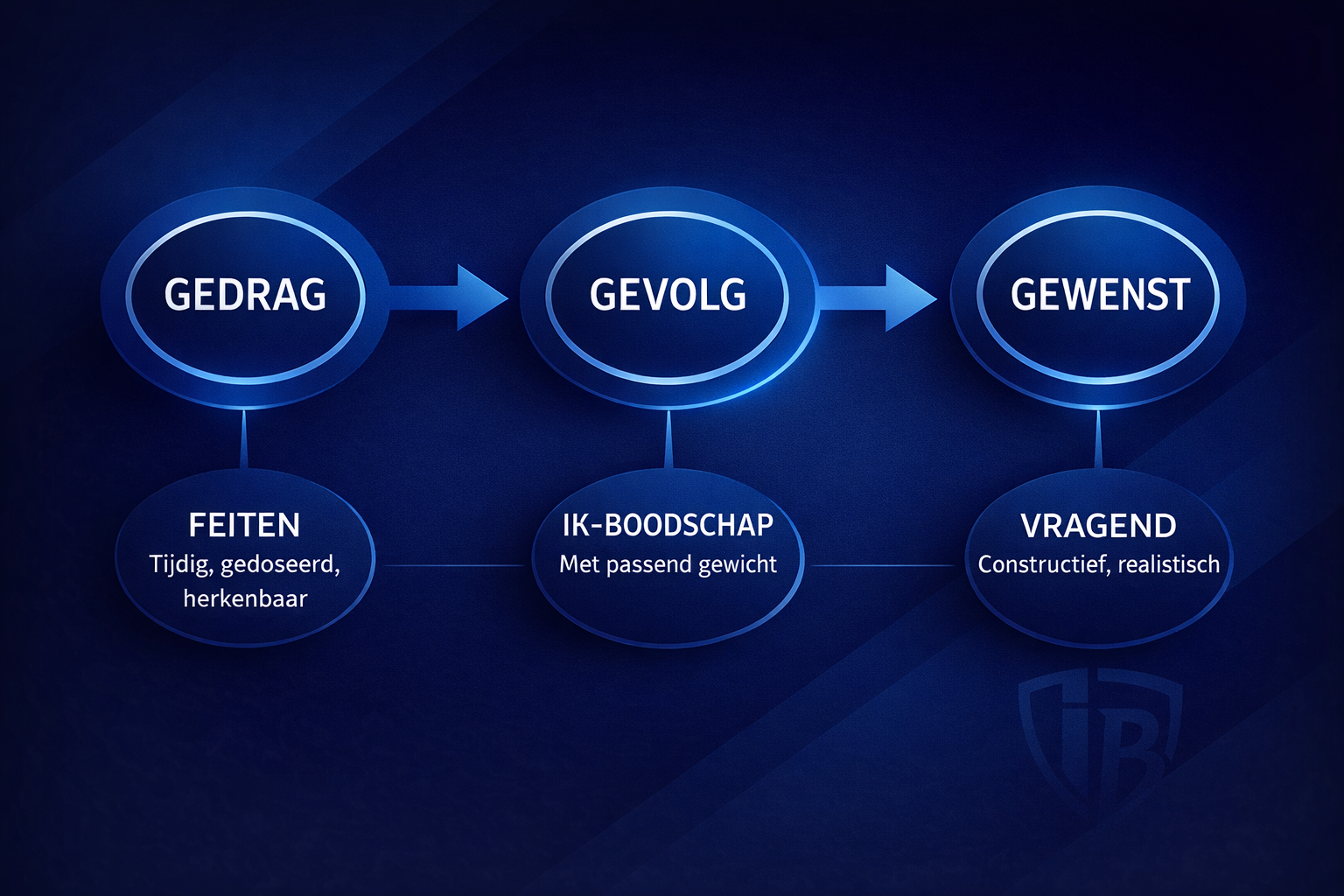 GEDRAG

GEVOLG

GEWENST

FEITEN
Tijdig, gedoseerd, herkenbaar

IK-BOODSCHAP
Met passend gewicht

VRAGEND
Constructief, realistisch

iB